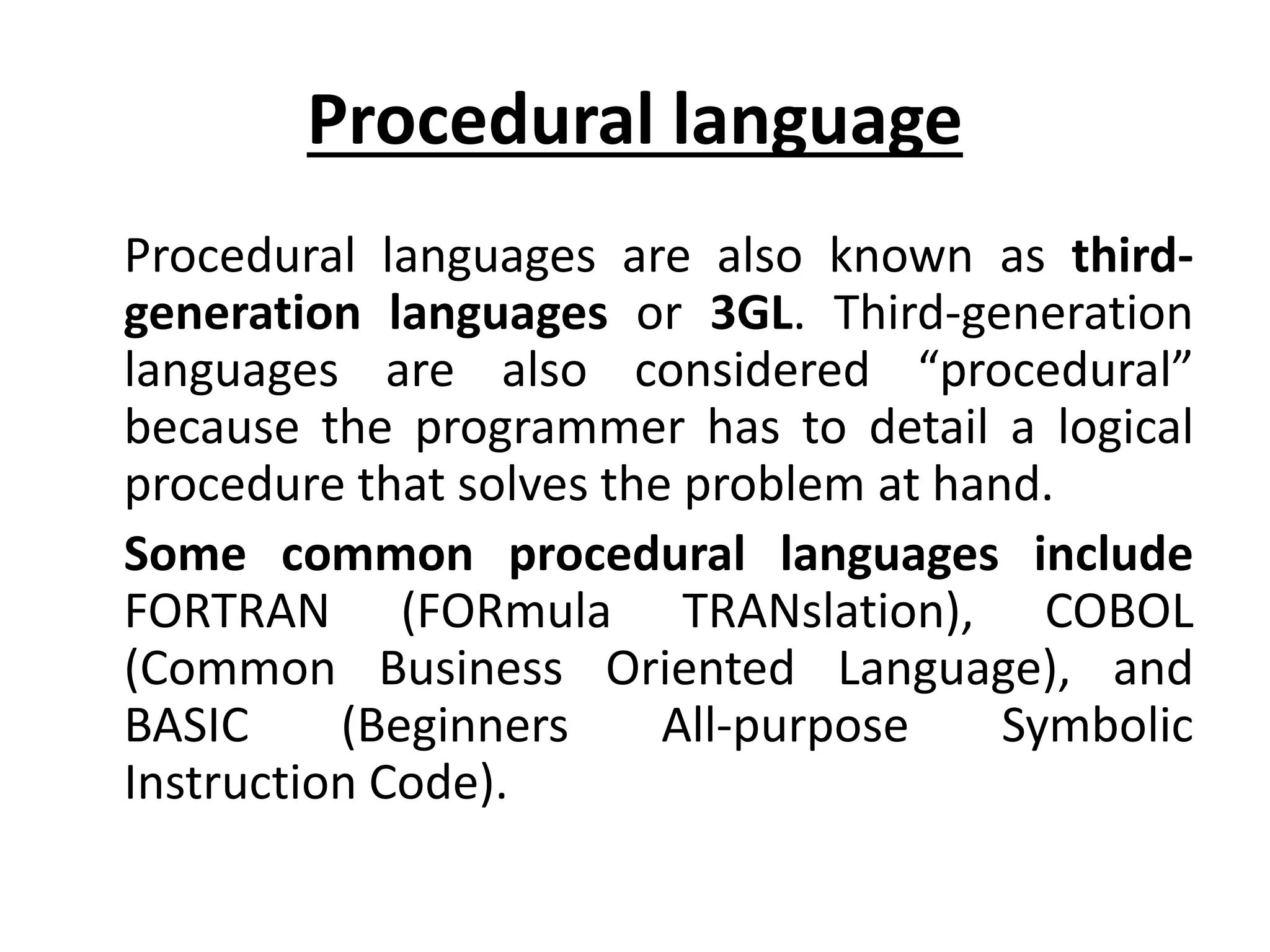 Procedural language

Procedural languages are also known as third-generation languages or 3GL. Third-generation languages are also considered “procedural” because the programmer has to detail a logical procedure that solves the problem at hand.

Some common procedural languages include FORTRAN (FORmula TRANslation), COBOL (Common Business Oriented Language), and BASIC (Beginners All-purpose Symbolic Instruction Code).